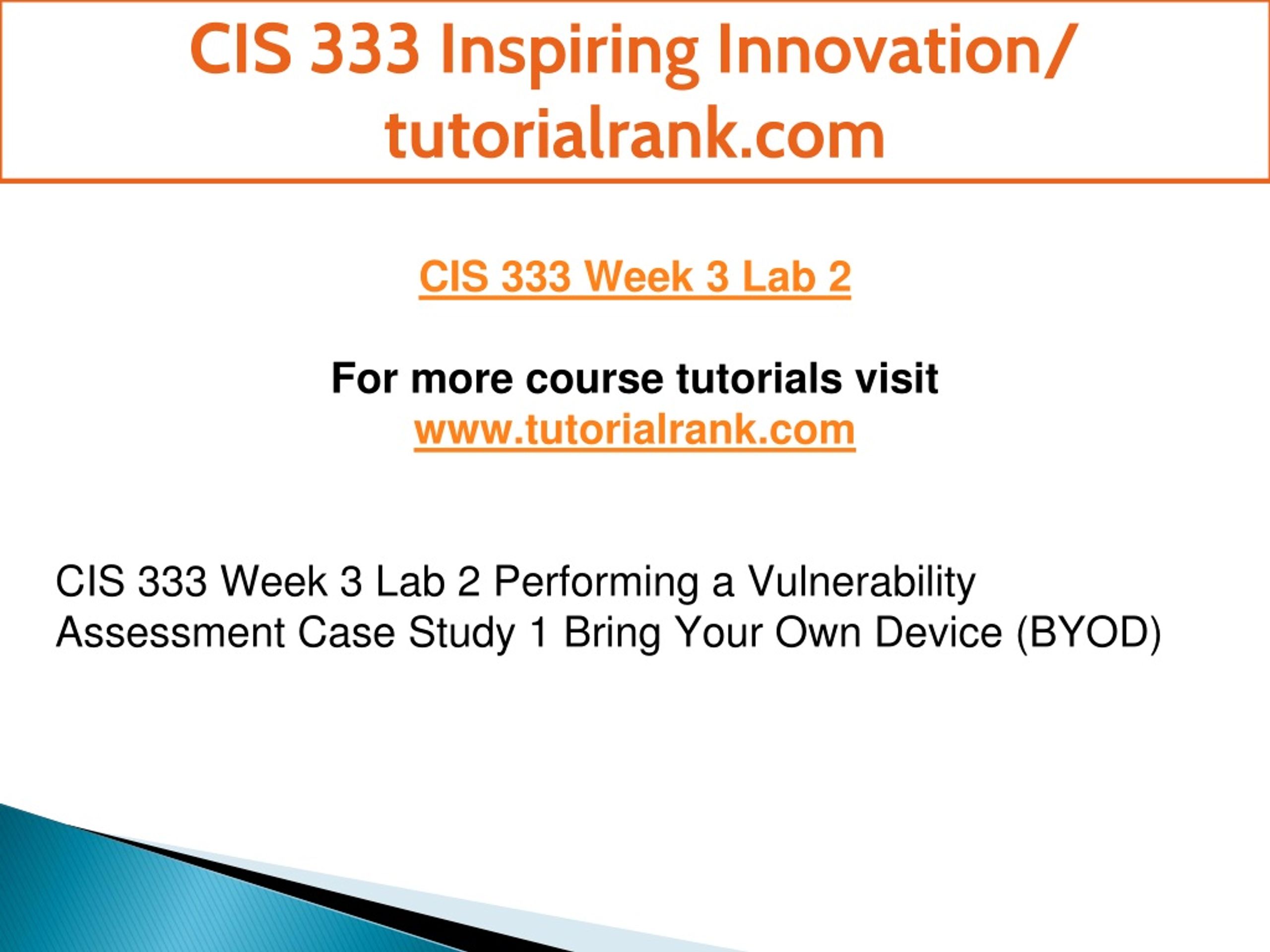 CIS 333 Inspiring Innovation/ tutorialrank.com

CIS 333 Week 3 Lab 2

For more course tutorials visit
www.tutorialrank.com

CIS 333 Week 3 Lab 2 Performing a Vulnerability Assessment Case Study 1 Bring Your Own Device (BYOD)